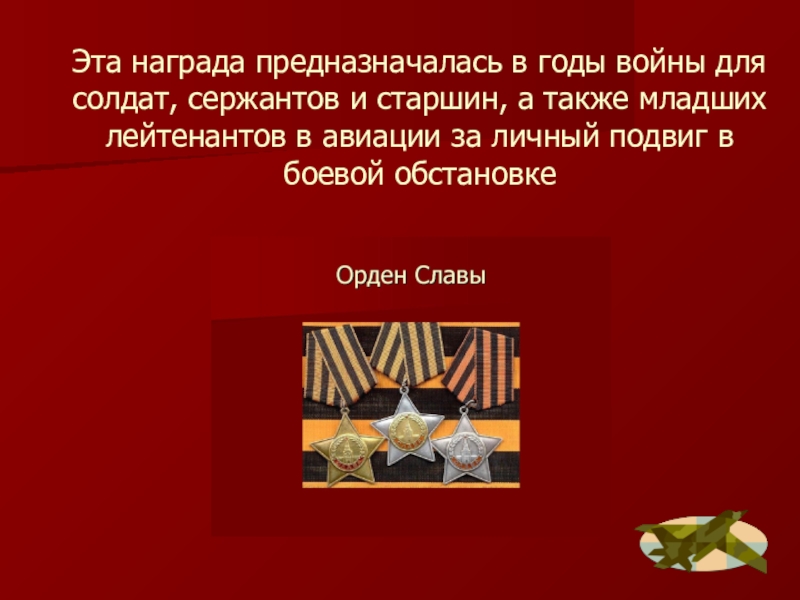 Эта награда предназначалась в годы войны для солдат, сержантов и старшин, а также младших лейтенантов в авиации за личный подвиг в боевой обстановке

Орден Славы